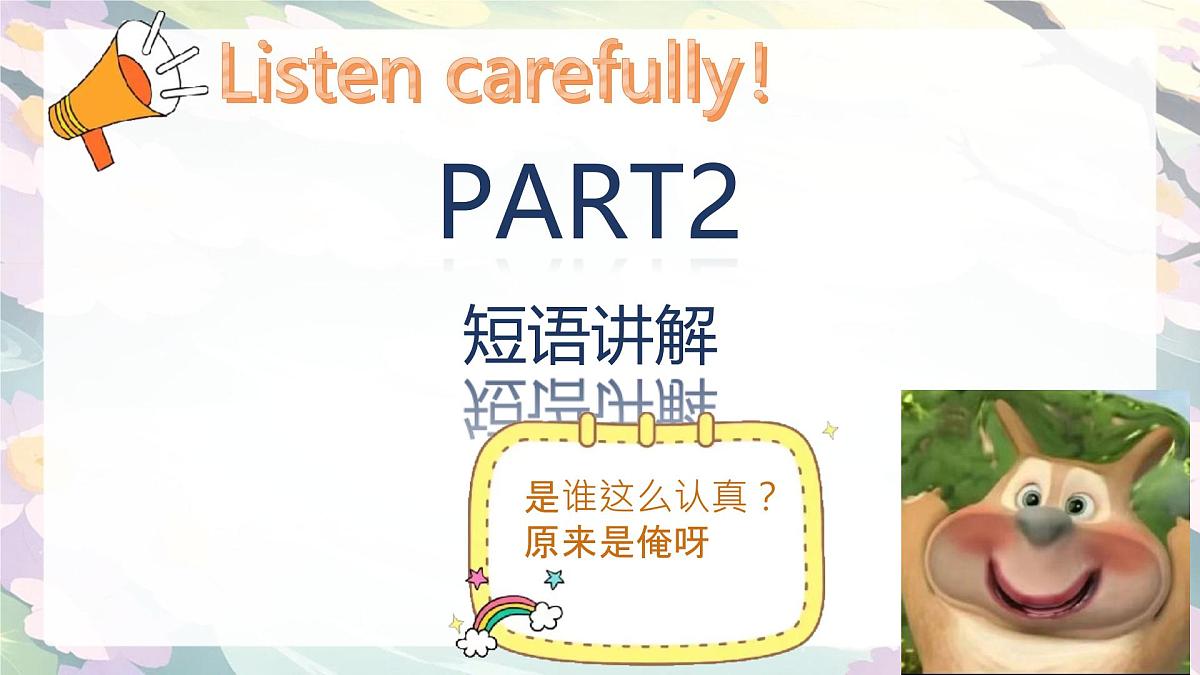 Listen carefully!

PART2

短语讲解

是谁这么认真？
原来是俺呀